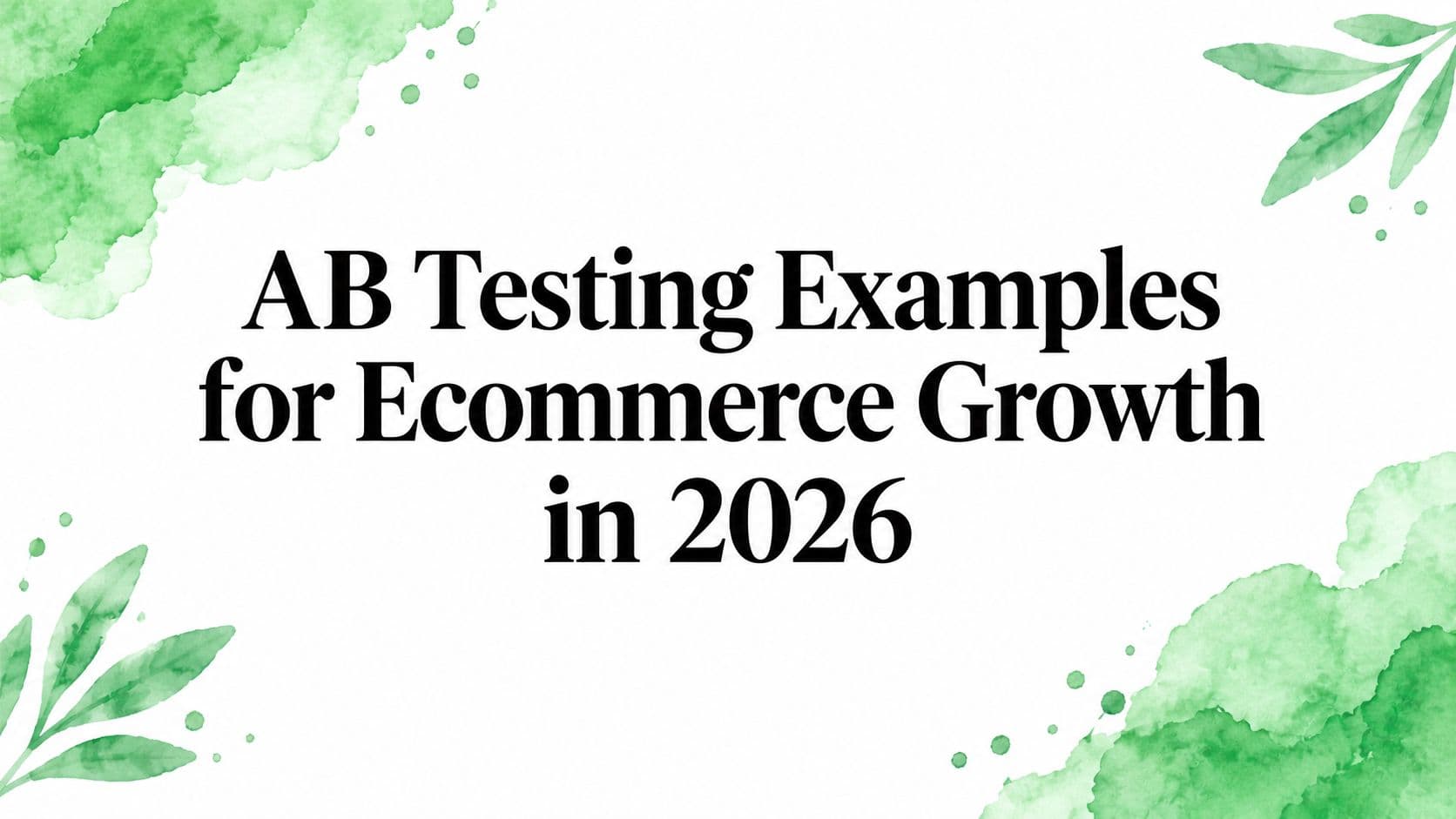 AB Testing Examples for Ecommerce Growth in 2026